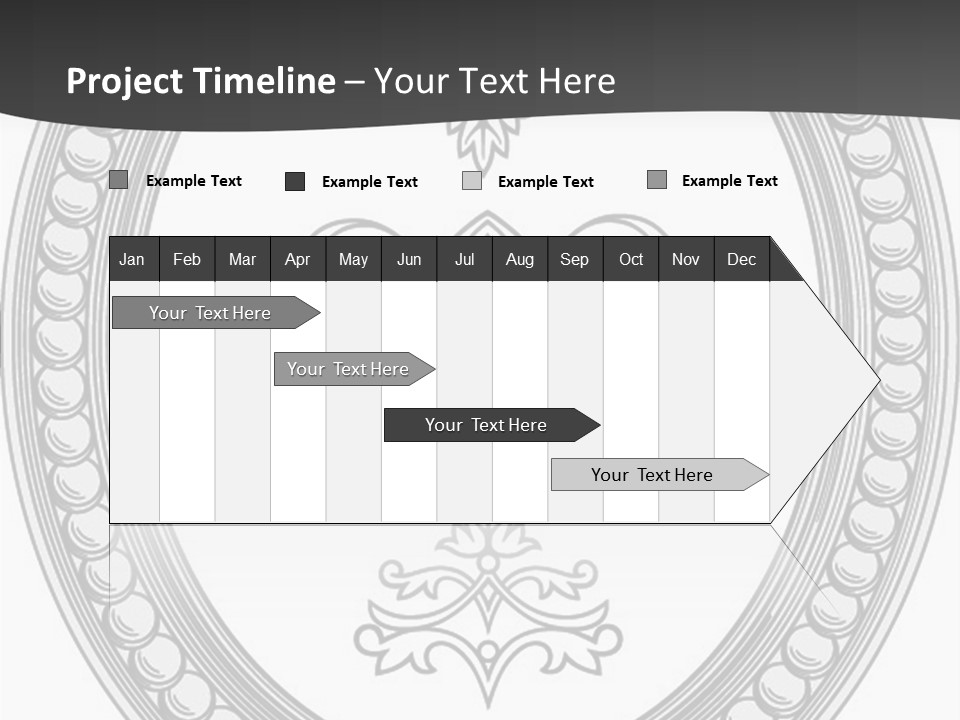 Project Timeline – Your Text Here

Example Text
Example Text
Example Text
Example Text

| Jan | Feb | Mar | Apr | May | Jun | Jul | Aug | Sep | Oct | Nov | Dec |
|---|---|---|---|---|---|---|---|---|---|---|---|

Your Text Here
Your Text Here
Your Text Here
Your Text Here